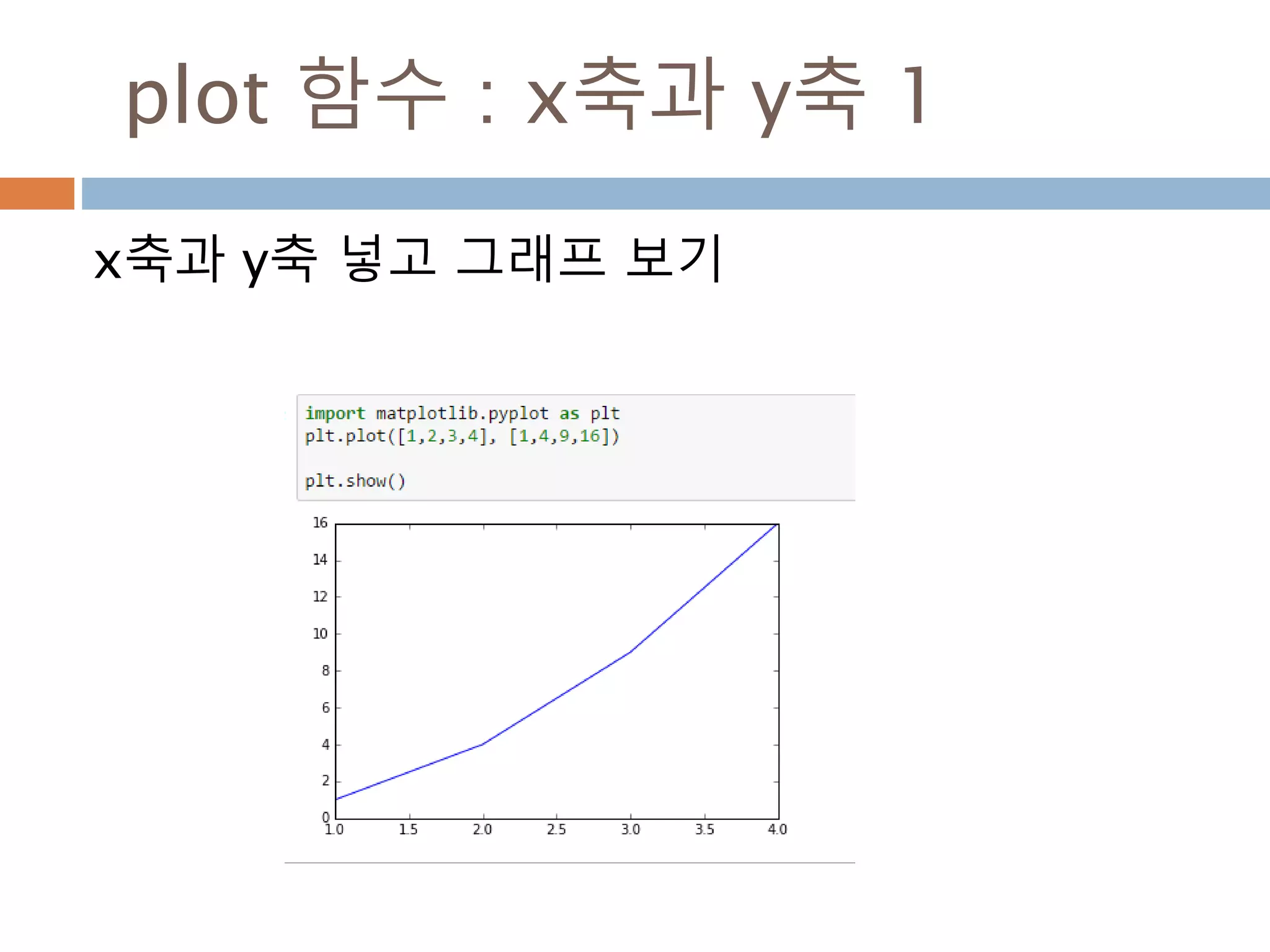 plot 함수 : x축과 y축 1

x축과 y축 넣고 그래프 보기

import matplotlib.pyplot as plt
plt.plot([1,2,3,4], [1,4,9,16])

plt.show()

16
14
12
10
8
6
4
2
0
1.0 1.5 2.0 2.5 3.0 3.5 4.0